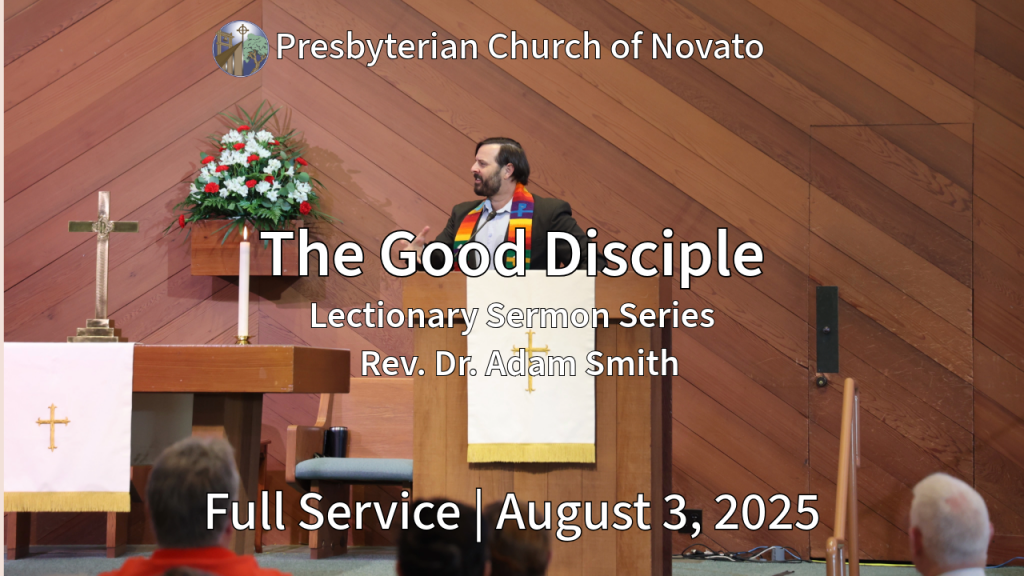 Presbyterian Church of Novato

The Good Disciple

Lectionary Sermon Series

Rev. Dr. Adam Smith

Full Service | August 3, 2025